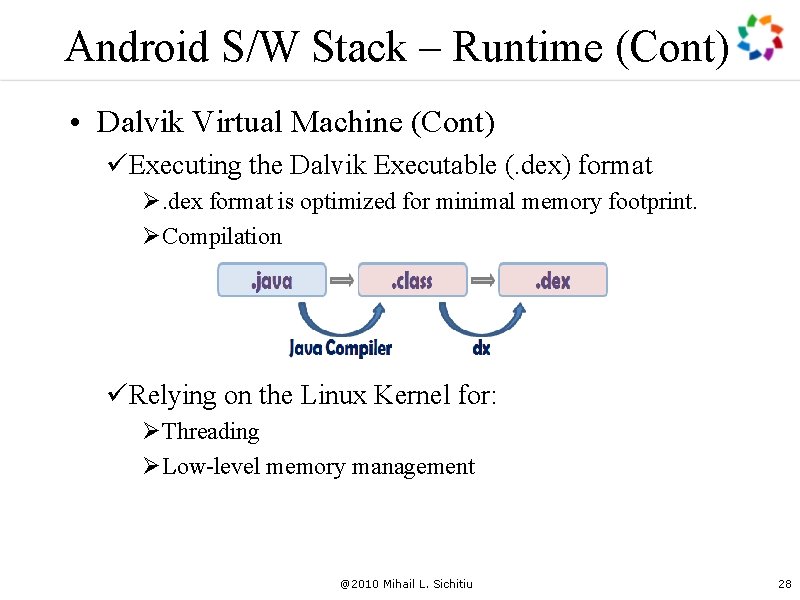 Android S/W Stack – Runtime (Cont)

• Dalvik Virtual Machine (Cont)

✓Executing the Dalvik Executable (.dex) format

➢.dex format is optimized for minimal memory footprint.

➢Compilation

.java .class .dex

Java Compiler dx

✓Relying on the Linux Kernel for:

➢Threading

➢Low-level memory management

@2010 Mihail L. Sichitiu

28